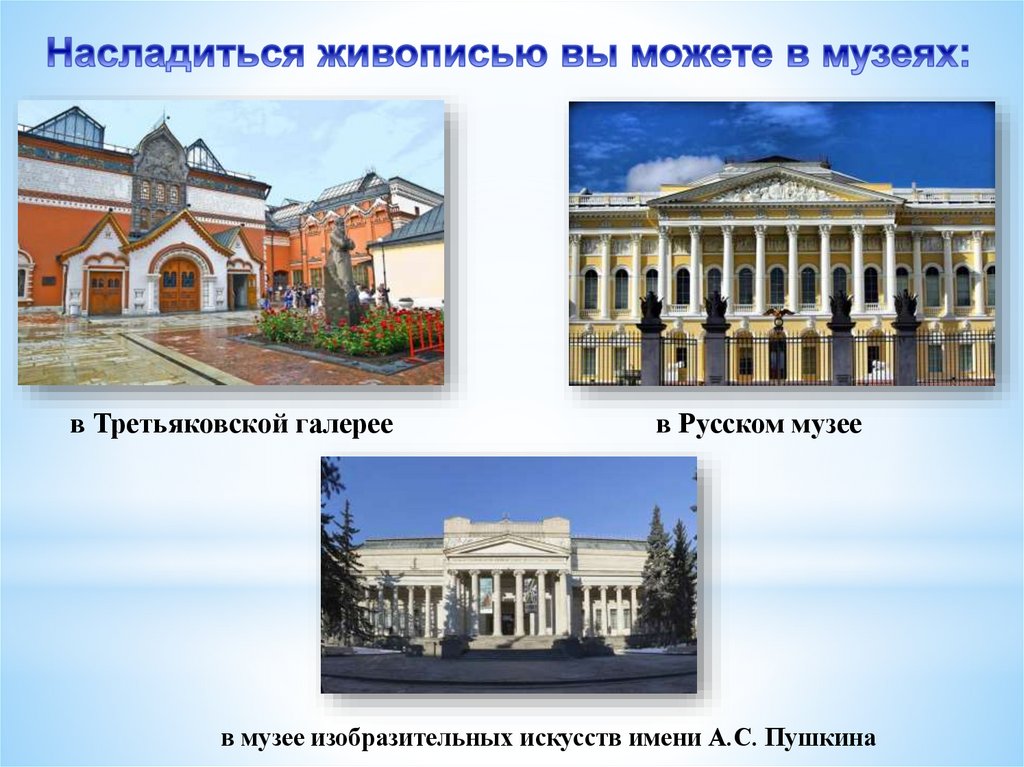 Насладиться живописью вы можете в музеях:

в Третьяковской галерее

в Русском музее

в музее изобразительных искусств имени А.С. Пушкина